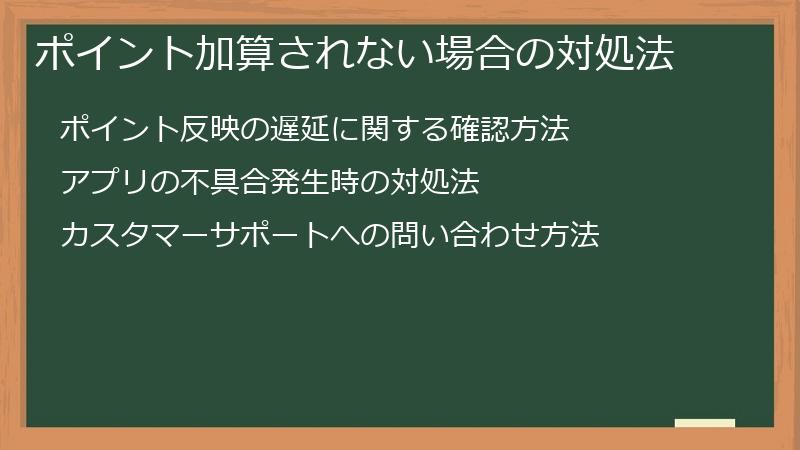 ポイント加算されない場合の対処法

ポイント反映の遅延に関する確認方法

アプリの不具合発生時の対処法

カスタマーサポートへの問い合わせ方法